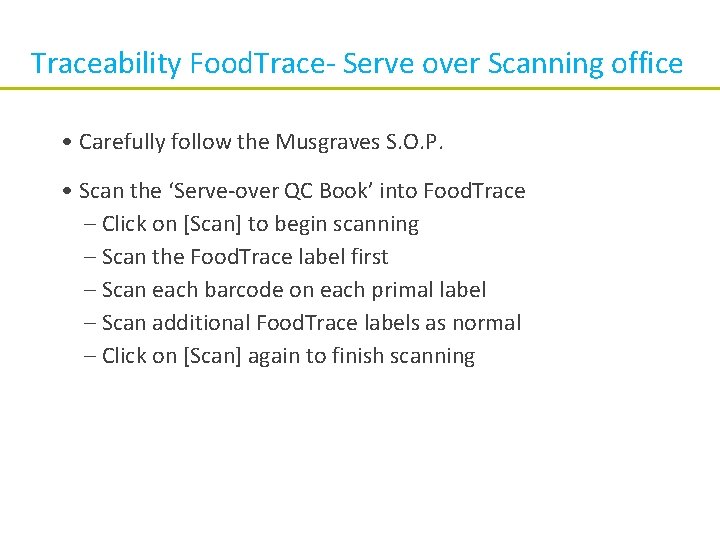 Traceability FoodTrace- Serve over Scanning office

• Carefully follow the Musgraves S.O.P.

• Scan the ‘Serve-over QC Book’ into FoodTrace
– Click on [Scan] to begin scanning
– Scan the FoodTrace label first
– Scan each barcode on each primal label
– Scan additional FoodTrace labels as normal
– Click on [Scan] again to finish scanning